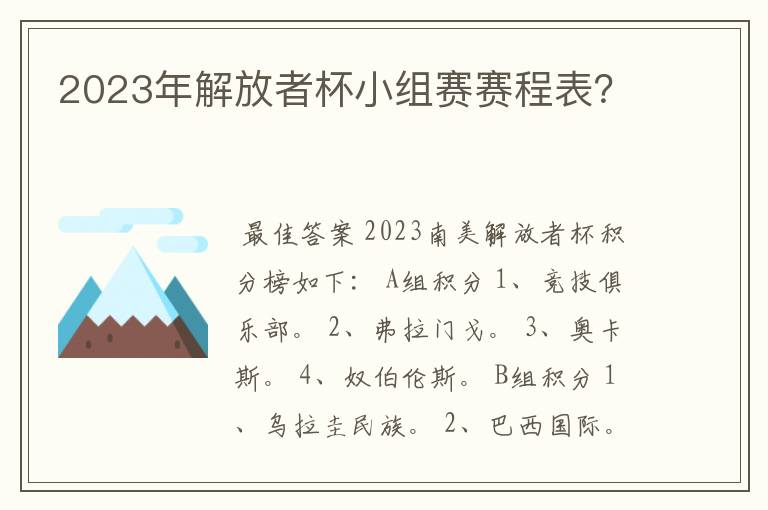 2023年解放者杯小组赛赛程表?

最佳答案 2023南美解放者杯积分榜如下: A组积分 1、竞技俱乐部。 2、弗拉门戈。 3、奥卡斯。 4、奴伯伦斯。 B组积分 1、乌拉圭民族。 2、巴西国际。